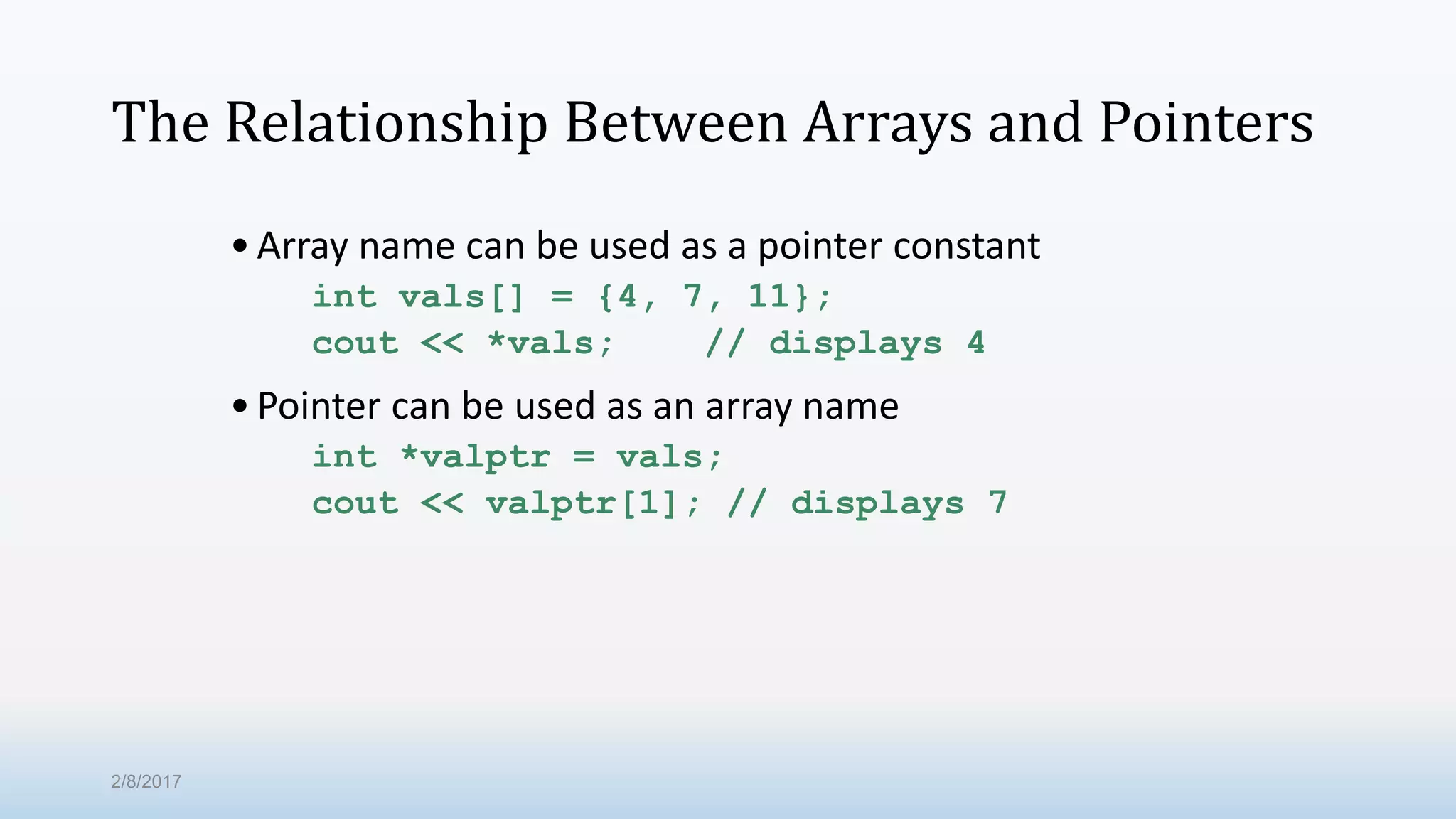 The Relationship Between Arrays and Pointers

• Array name can be used as a pointer constant

int vals[] = {4, 7, 11};
cout << *vals;    // displays 4

• Pointer can be used as an array name

int *valptr = vals;
cout << valptr[1]; // displays 7

2/8/2017